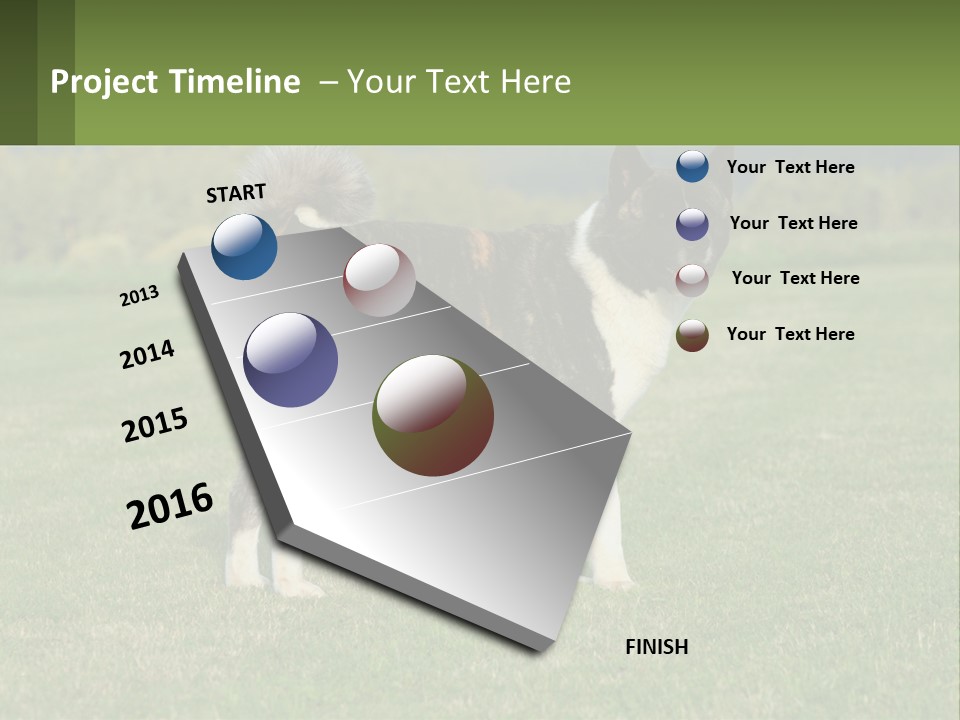 Project Timeline – Your Text Here

START

2013

2014

2015

2016

FINISH

Your Text Here

Your Text Here

Your Text Here

Your Text Here